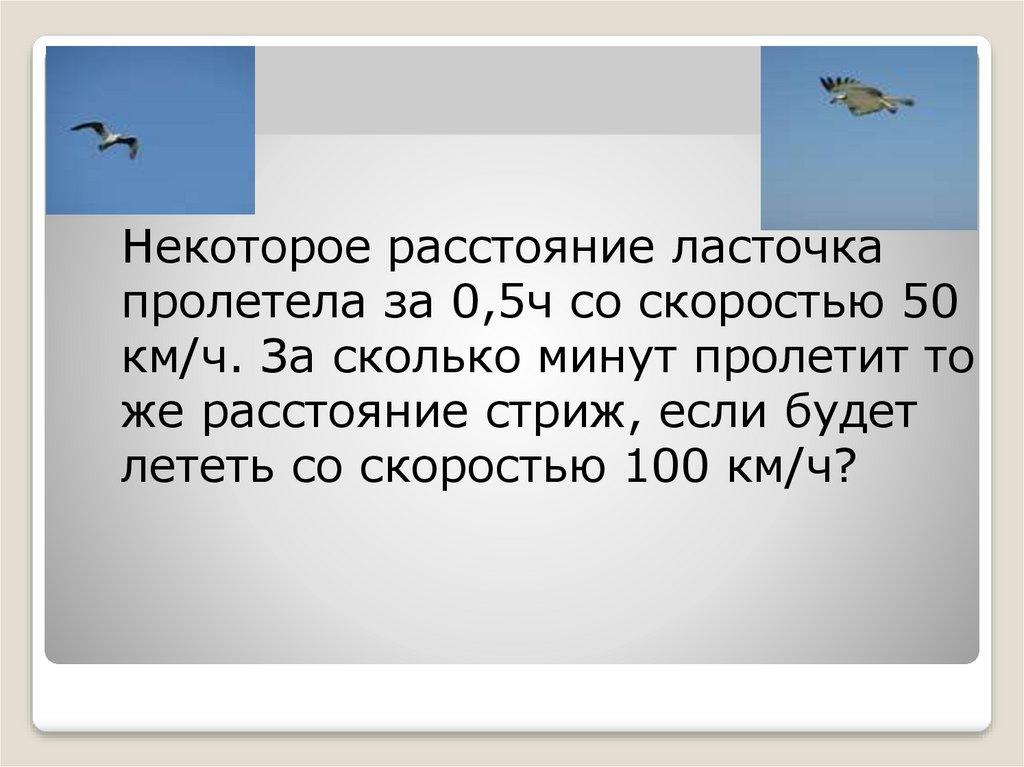 Некоторое расстояние ласточка пролетела за 0,5ч со скоростью 50 км/ч. За сколько минут пролетит то же расстояние стриж, если будет лететь со скоростью 100 км/ч?